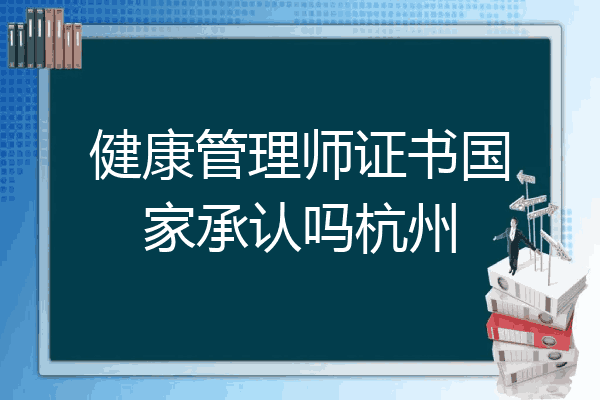 健康管理师证书国家承认吗杭州